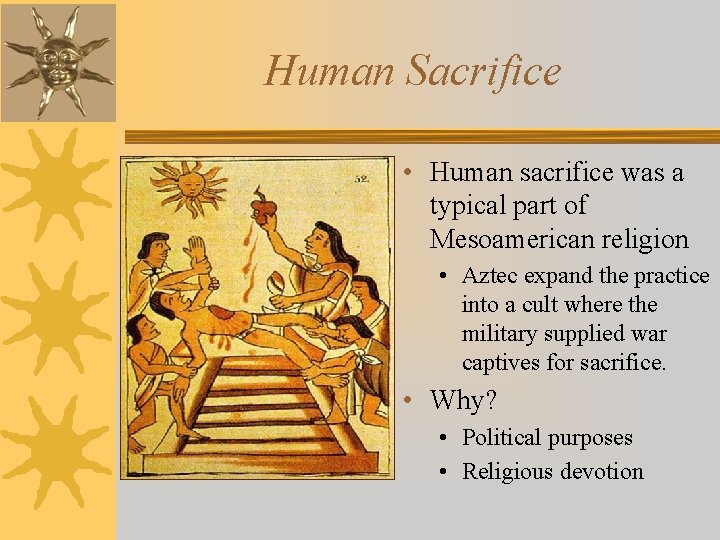 Human Sacrifice

52.

• Human sacrifice was a typical part of Mesoamerican religion
  • Aztec expand the practice into a cult where the military supplied war captives for sacrifice.
• Why?
  • Political purposes
  • Religious devotion